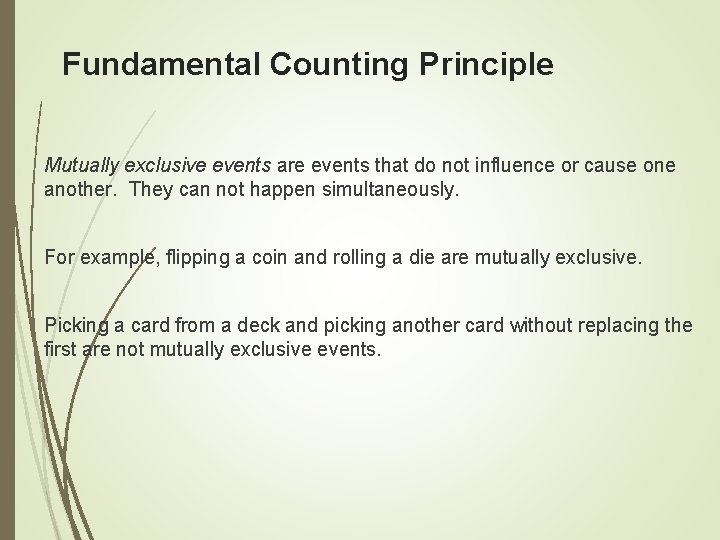 Fundamental Counting Principle

Mutually exclusive events are events that do not influence or cause one another.  They can not happen simultaneously.

For example, flipping a coin and rolling a die are mutually exclusive.

Picking a card from a deck and picking another card without replacing the first are not mutually exclusive events.